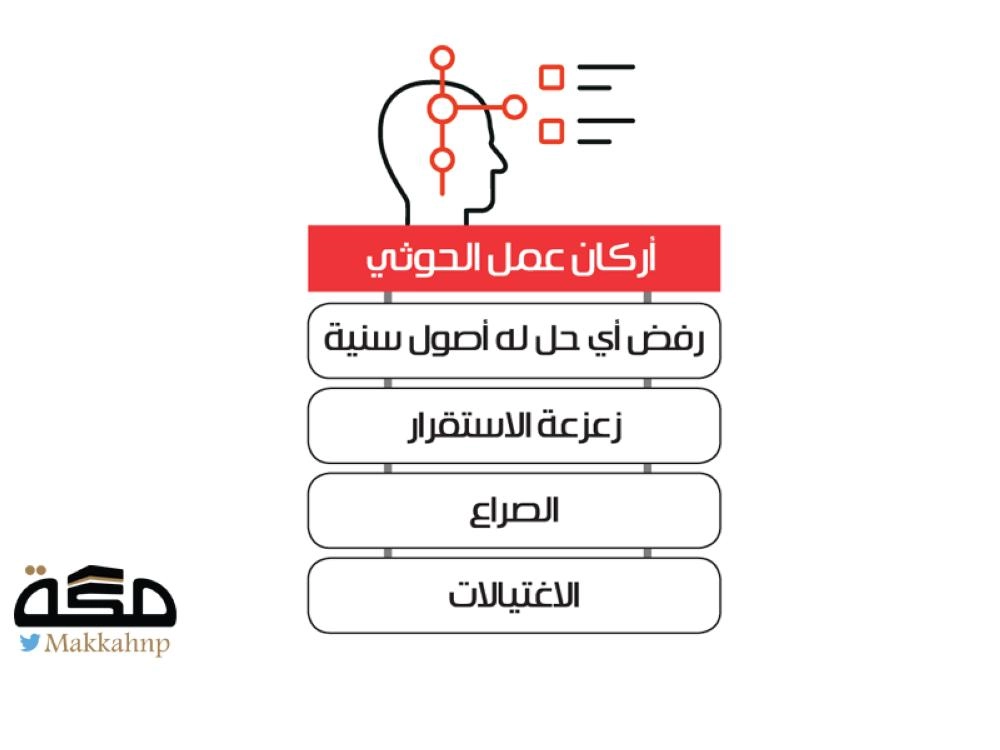 أركان عمل الحوثي

رفض أي حل له أصول سنية

زعزعة الاستقرار

الصراع

الاغتيالات

مكة

Makkahnp